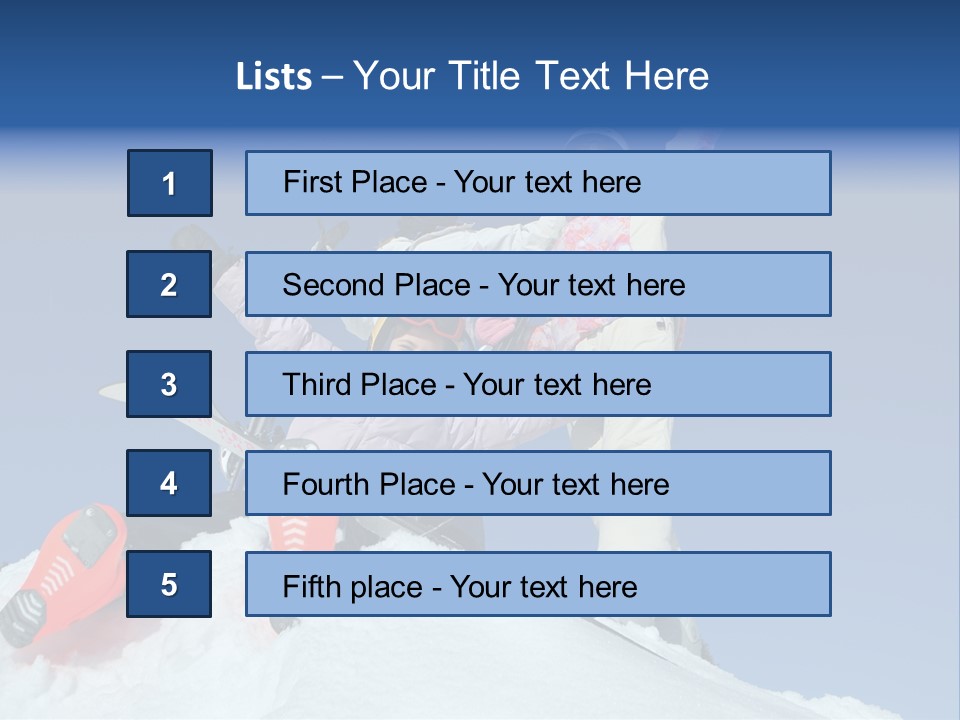 Lists – Your Title Text Here

1
First Place - Your text here

2
Second Place - Your text here

3
Third Place - Your text here

4
Fourth Place - Your text here

5
Fifth place - Your text here